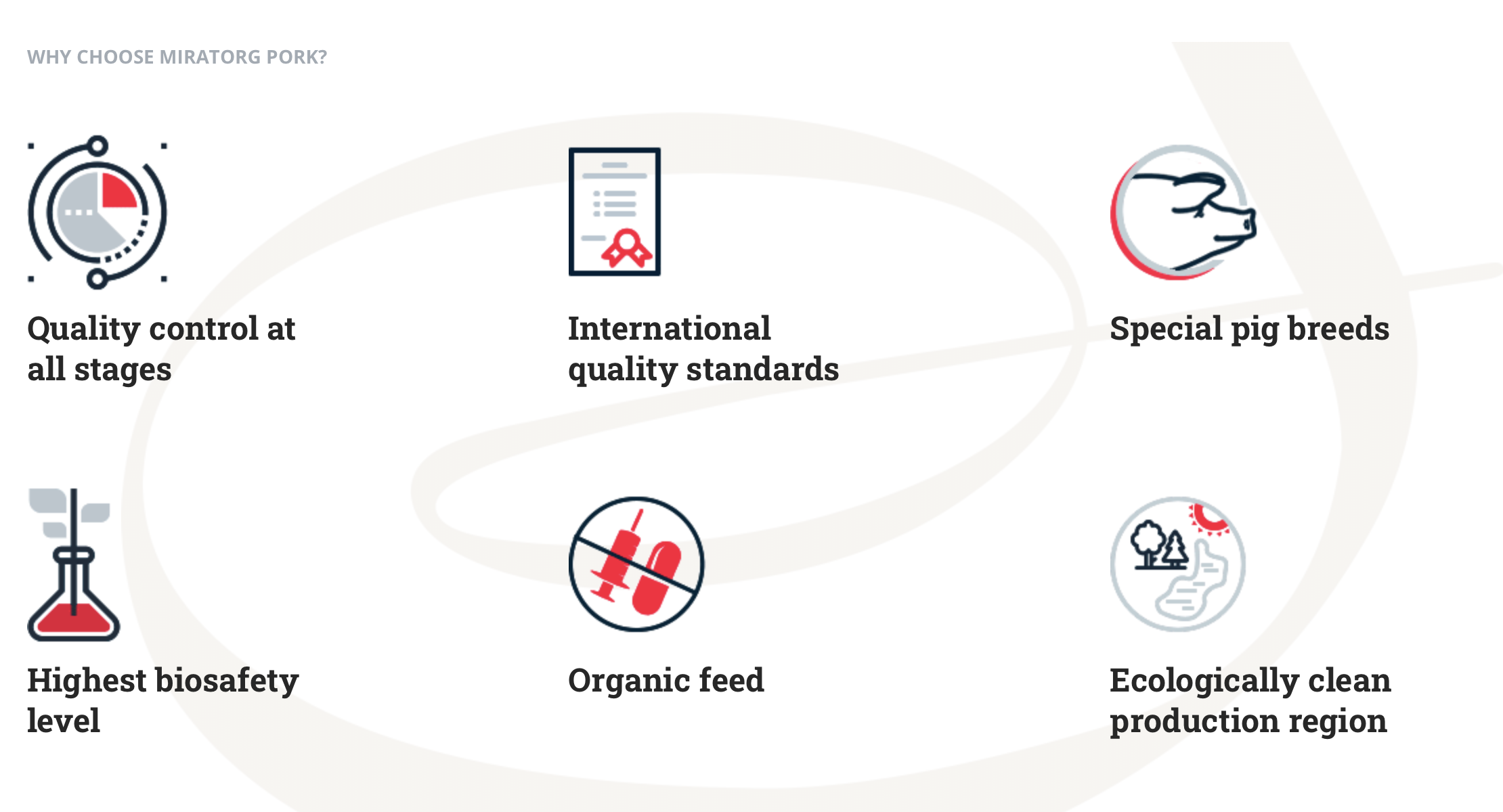 WHY CHOOSE MIRATORG PORK?

Quality control at all stages

International quality standards

Special pig breeds

Highest biosafety level

Organic feed

Ecologically clean production region